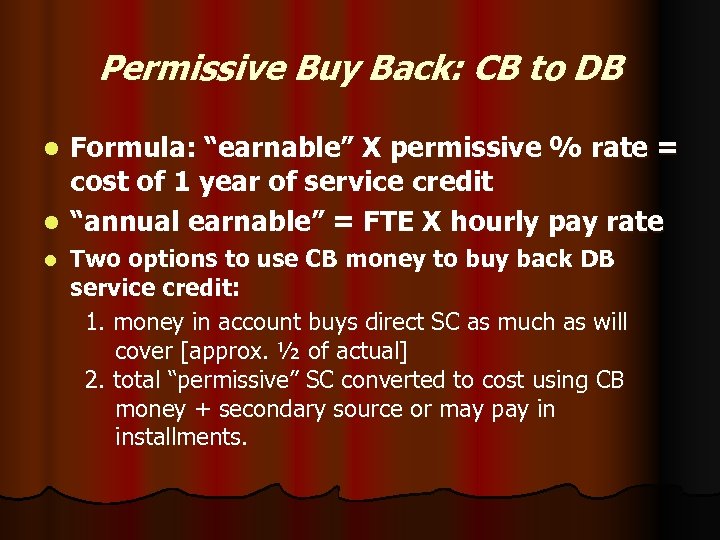 Permissive Buy Back: CB to DB

- Formula: “earnable” X permissive % rate = cost of 1 year of service credit
- “annual earnable” = FTE X hourly pay rate
- Two options to use CB money to buy back DB service credit:

1. money in account buys direct SC as much as will cover [approx. ½ of actual]
2. total “permissive” SC converted to cost using CB money + secondary source or may pay in installments.